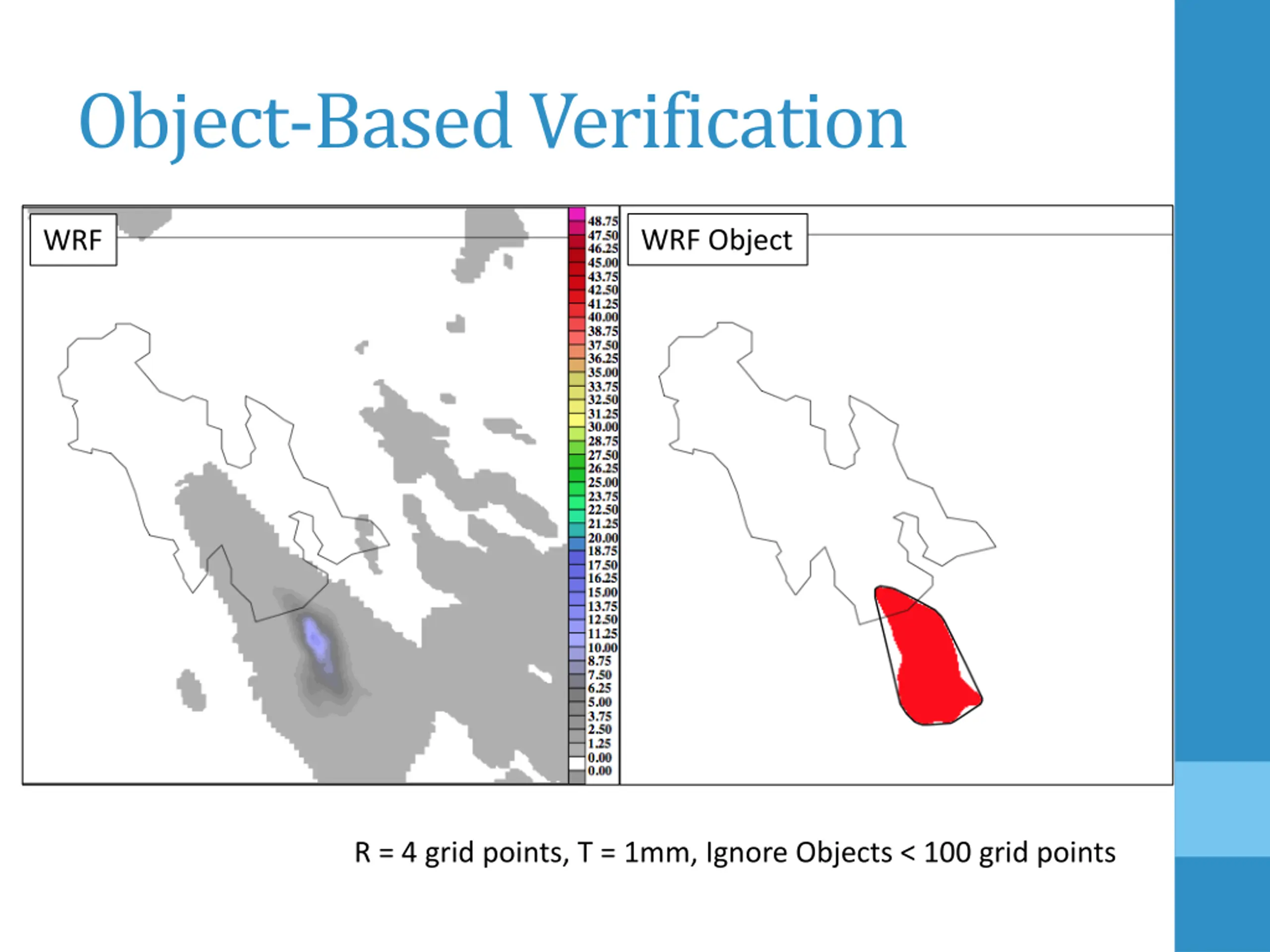 Object-Based Verification

WRF

48.75
47.50
46.25
45.00
43.75
42.50
41.25
40.00
38.75
37.50
36.25
35.00
33.75
32.50
31.25
30.00
28.75
27.50
26.25
25.00
23.75
22.50
21.25
20.00
18.75
17.50
16.25
15.00
13.75
12.50
11.25
10.00
8.75
7.50
6.25
5.00
3.75
2.50
1.25
0.00
0.00

WRF Object

R = 4 grid points, T = 1mm, Ignore Objects < 100 grid points